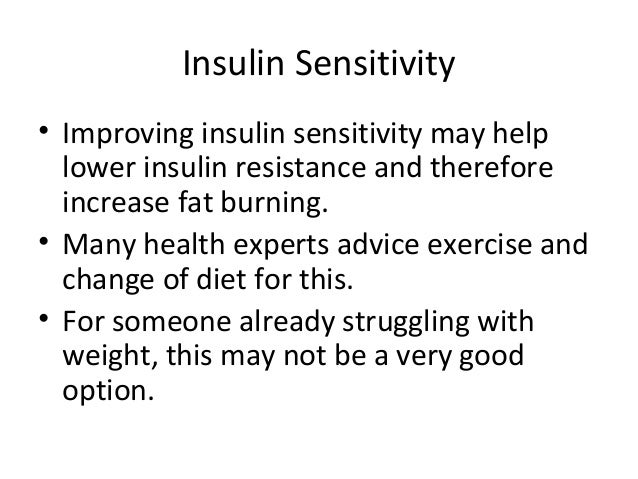 Insulin Sensitivity

• Improving insulin sensitivity may help lower insulin resistance and therefore increase fat burning.
• Many health experts advice exercise and change of diet for this.
• For someone already struggling with weight, this may not be a very good option.